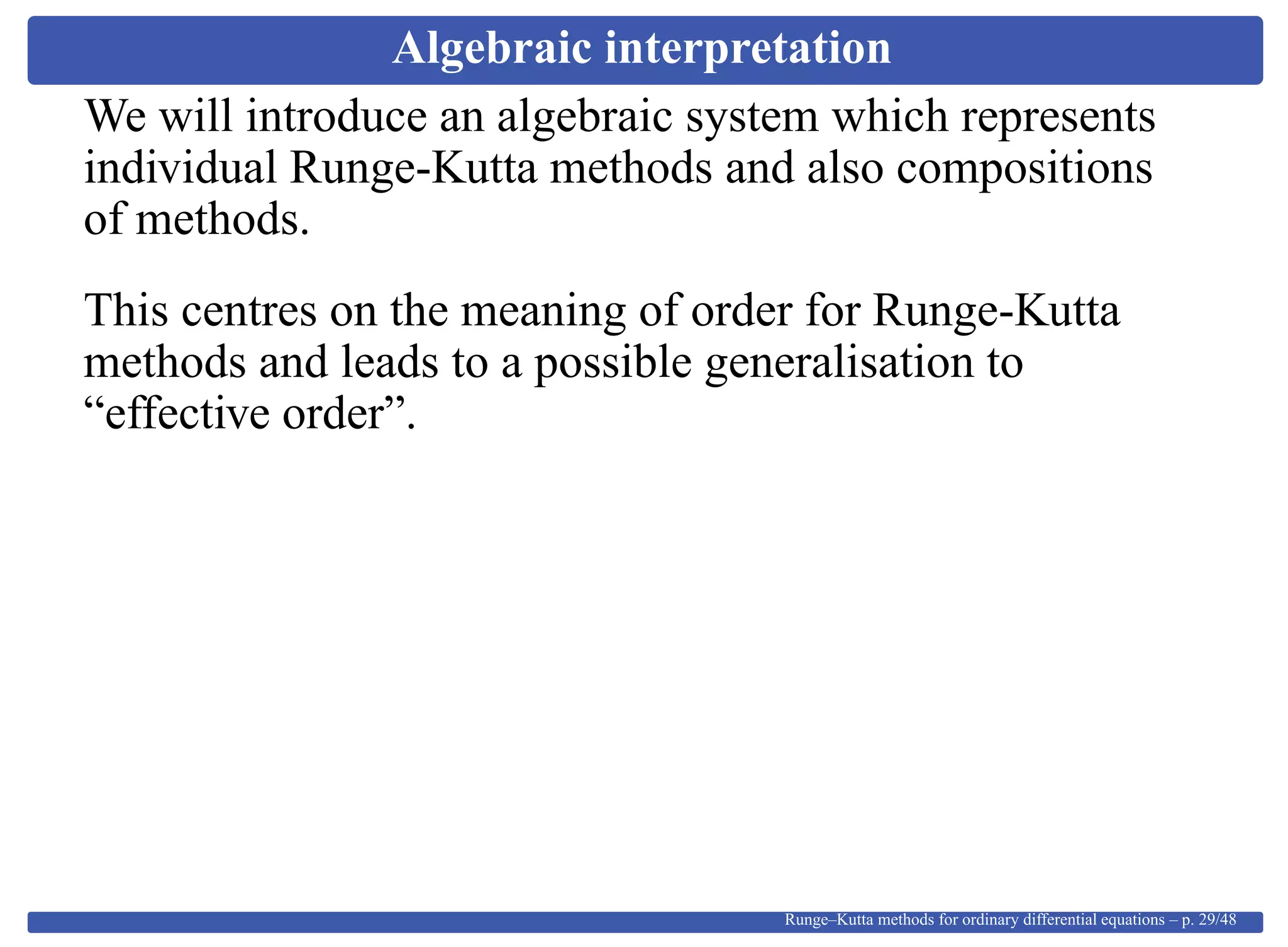 Algebraic interpretation

We will introduce an algebraic system which represents individual Runge-Kutta methods and also compositions of methods.

This centres on the meaning of order for Runge-Kutta methods and leads to a possible generalisation to “effective order”.

Runge–Kutta methods for ordinary differential equations – p. 29/48